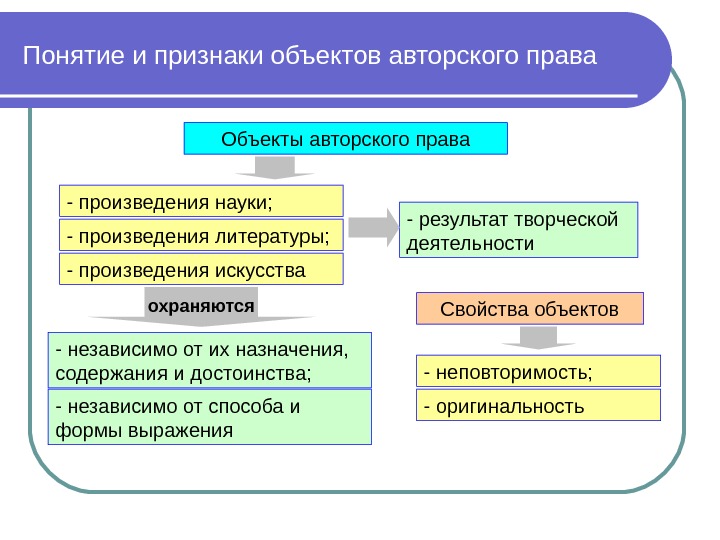 Понятие и признаки объектов авторского права

Объекты авторского права

- произведения науки;

- произведения литературы;

- произведения искусства

- результат творческой деятельности

охраняются

- независимо от их назначения, содержания и достоинства;

- независимо от способа и формы выражения

Свойства объектов

- неповторимость;

- оригинальность